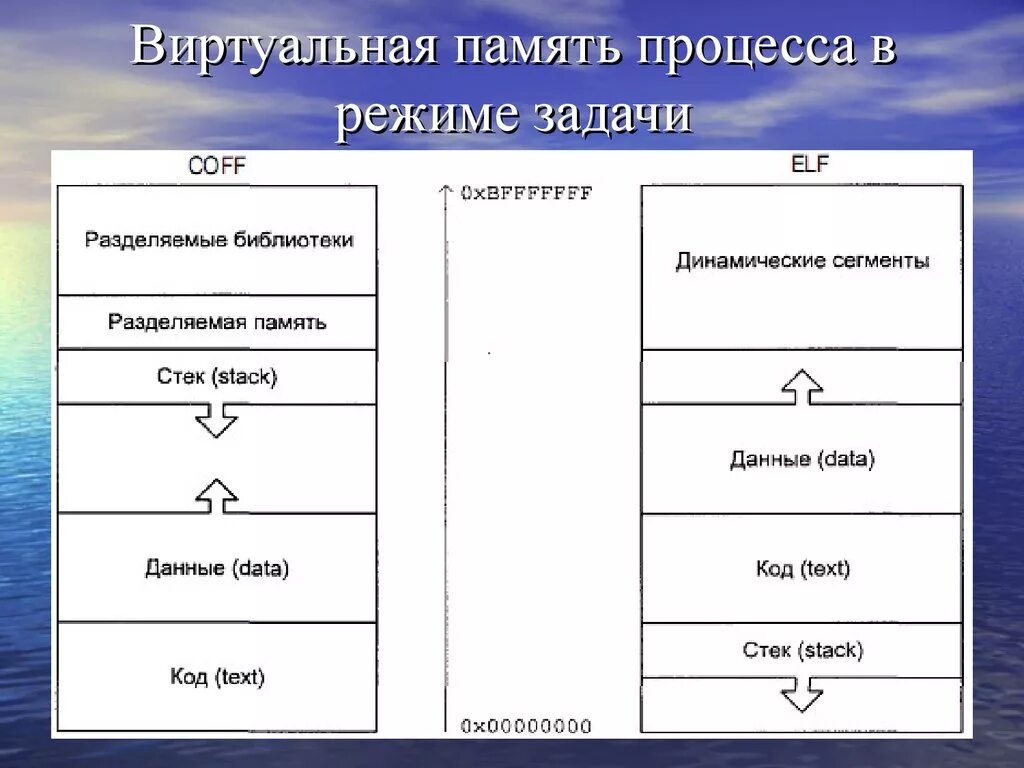 Виртуальная память процесса в режиме задачи

COFF

Разделяемые библиотеки

Разделяемая память

Стек (stack)

Данные (data)

Код (text)

0xBFFFFFFF

0x00000000

ELF

Динамические сегменты

Данные (data)

Код (text)

Стек (stack)